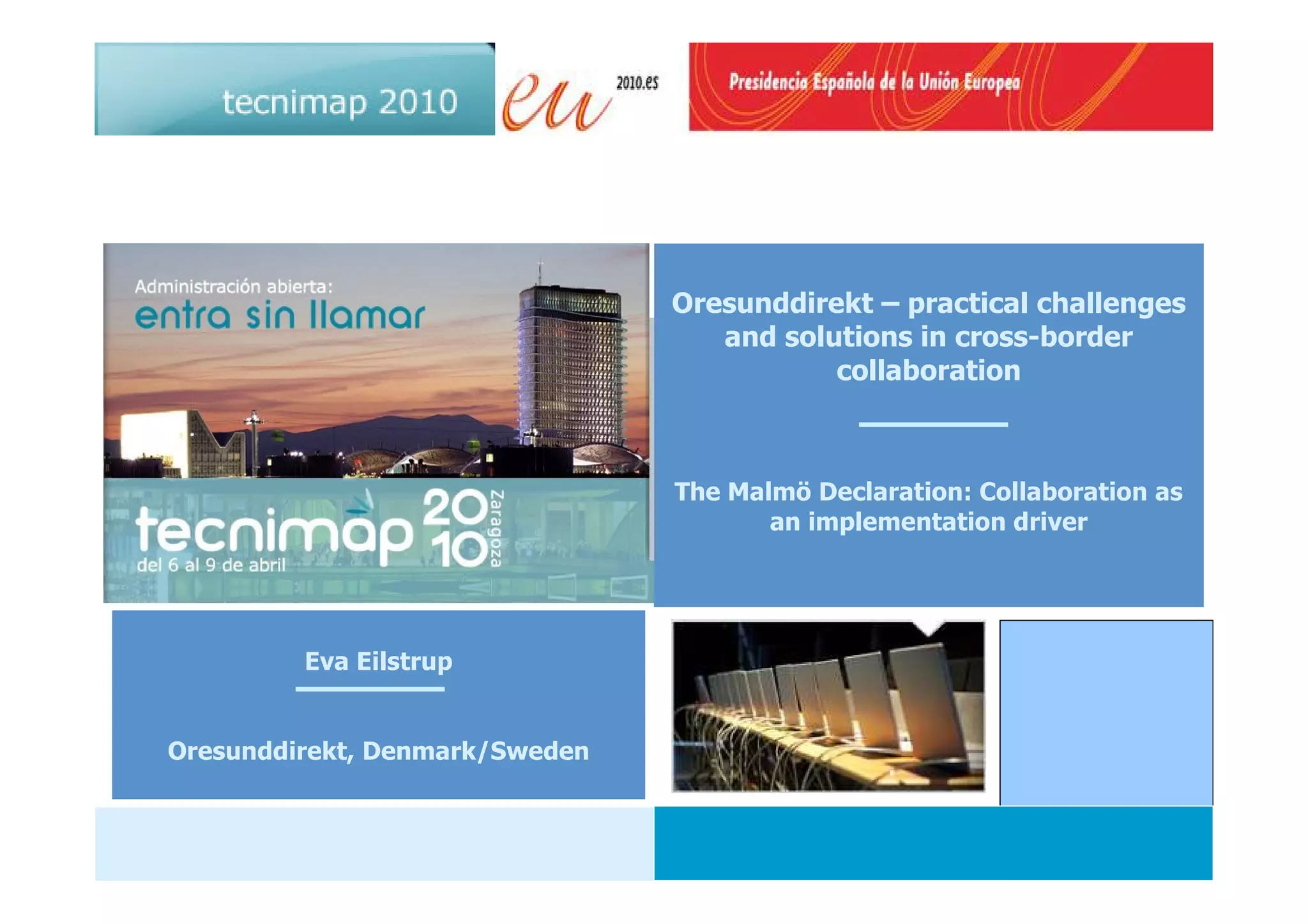 tecnimap 2010

eu 2010.es

Presidencia Española de la Unión Europea

Administración abierta:
entra sin llamar

tecnimap 2010 Zaragoza
del 6 al 9 de abril

Oresunddirekt – practical challenges and solutions in cross-border collaboration

The Malmö Declaration: Collaboration as an implementation driver

Eva Eilstrup

Oresunddirekt, Denmark/Sweden